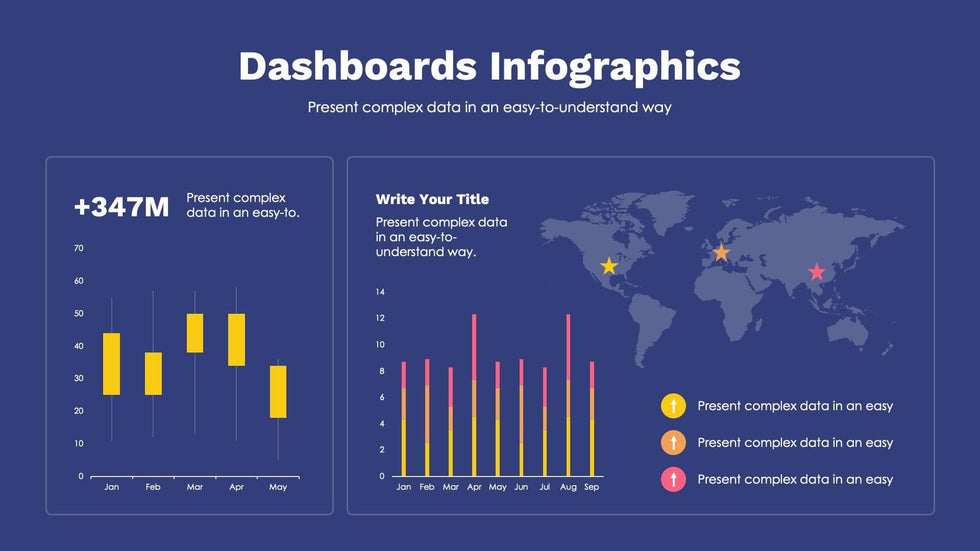 Dashboards Infographics

Present complex data in an easy-to-understand way

+347M Present complex data in an easy-to.

70
60
50
40
30
20
10
0
Jan Feb Mar Apr May

Write Your Title

Present complex data in an easy-to-understand way.

14
12
10
8
6
4
2
0
Jan Feb Mar Apr May Jun Jul Aug Sep

Present complex data in an easy

Present complex data in an easy

Present complex data in an easy